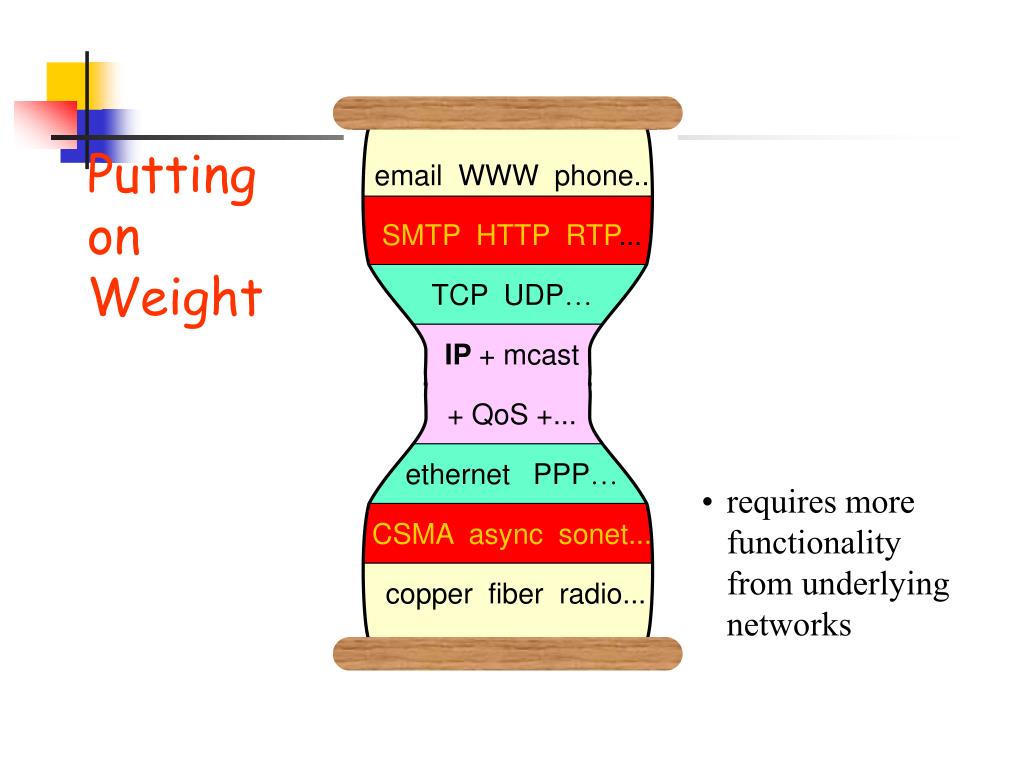 Putting on Weight

email WWW phone..

SMTP HTTP RTP...

TCP UDP…

IP + mcast

+ QoS +...

ethernet PPP…

CSMA async sonet...

copper fiber radio...

• requires more functionality from underlying networks